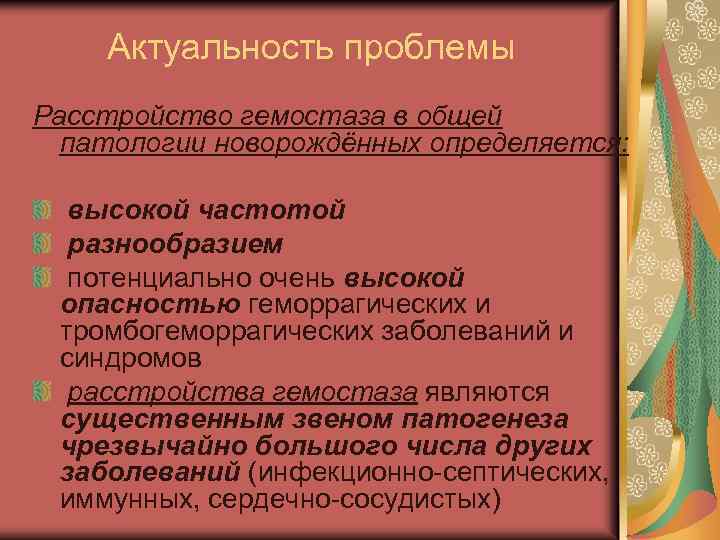 Актуальность проблемы

Расстройство гемостаза в общей патологии новорождённых определяется:

высокой частотой

разнообразием

потенциально очень высокой опасностью геморрагических и тромбогеморрагических заболеваний и синдромов

расстройства гемостаза являются существенным звеном патогенеза чрезвычайно большого числа других заболеваний (инфекционно-септических, иммунных, сердечно-сосудистых)